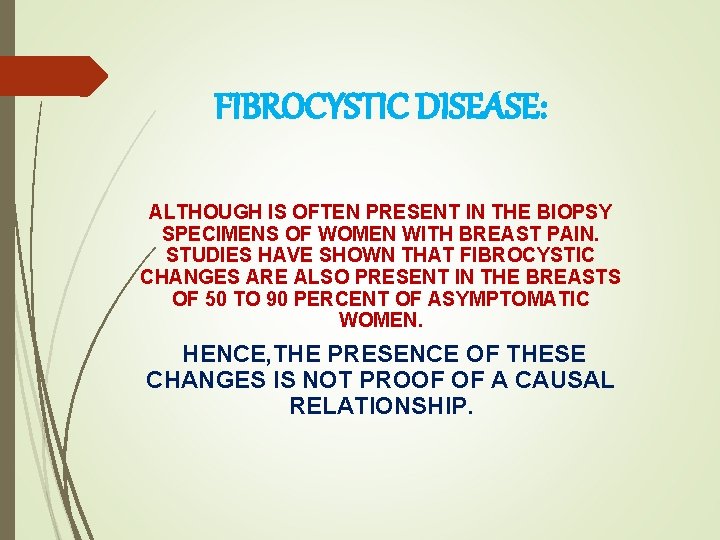 FIBROCYSTIC DISEASE:

ALTHOUGH IS OFTEN PRESENT IN THE BIOPSY SPECIMENS OF WOMEN WITH BREAST PAIN. STUDIES HAVE SHOWN THAT FIBROCYSTIC CHANGES ARE ALSO PRESENT IN THE BREASTS OF 50 TO 90 PERCENT OF ASYMPTOMATIC WOMEN.

HENCE,THE PRESENCE OF THESE CHANGES IS NOT PROOF OF A CAUSAL RELATIONSHIP.